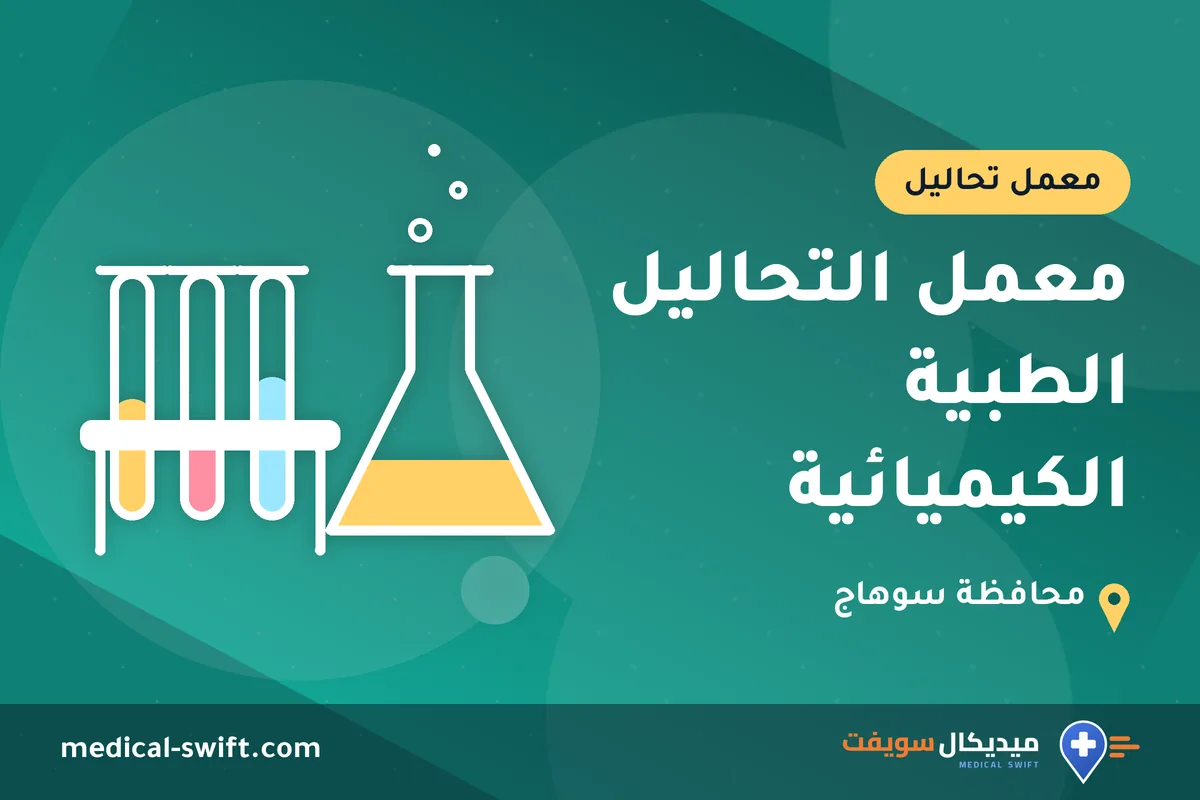 معمل تحاليل

معمل التحاليل
الطبية
الكيميائية

محافظة سوهاج

ميديكال سويفت
MEDICAL SWIFT

medical-swift.com